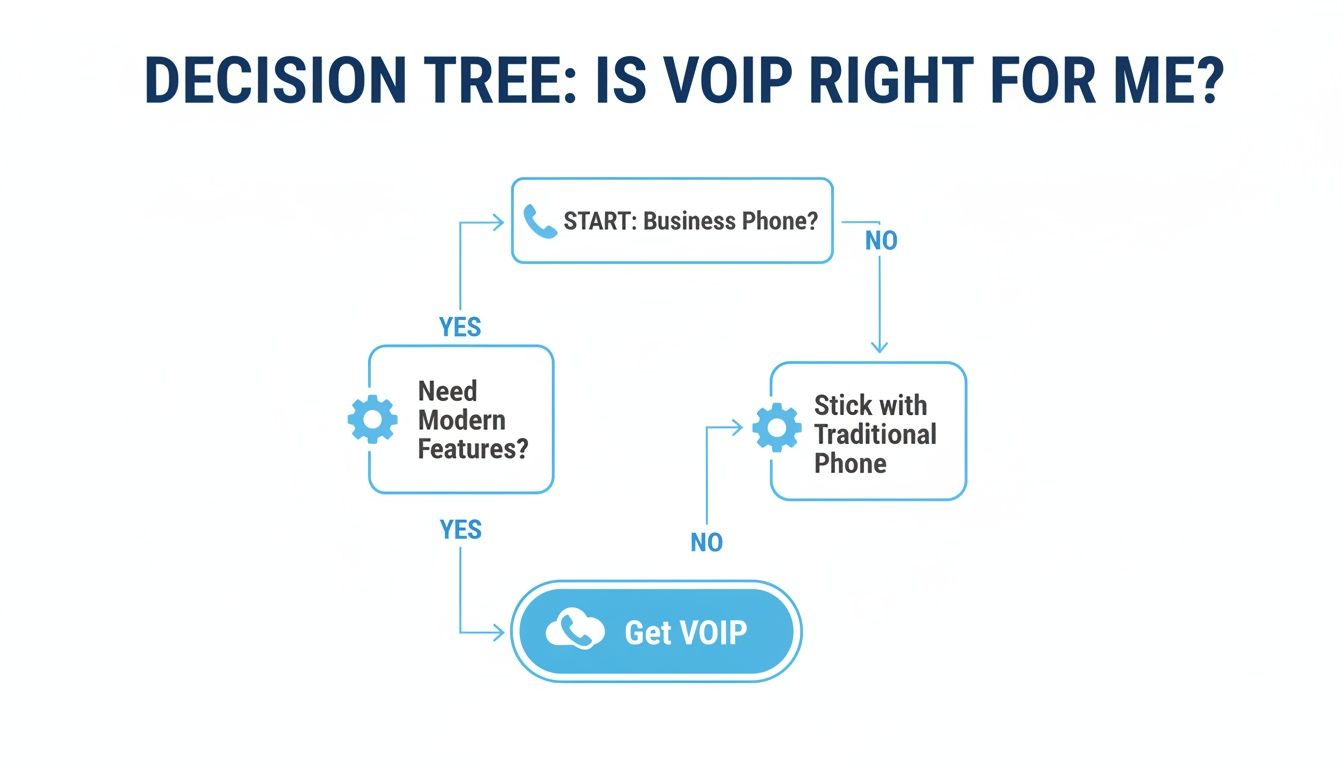 DECISION TREE: IS VOIP RIGHT FOR ME?

START: Business Phone?

NO

YES

Need Modern Features?

Stick with Traditional Phone

YES

NO

Get VOIP